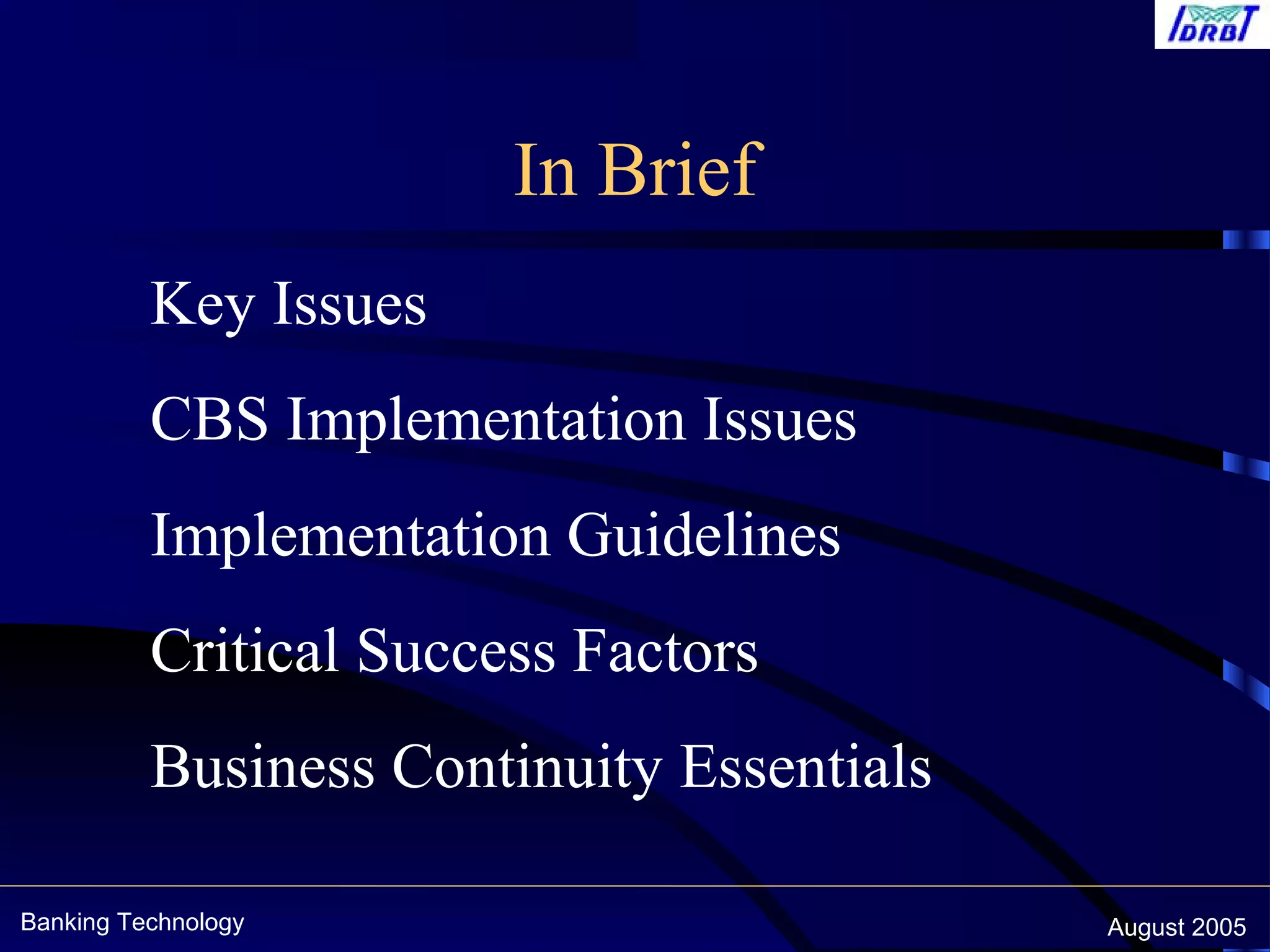 IDRBT

In Brief

Key Issues

CBS Implementation Issues

Implementation Guidelines

Critical Success Factors

Business Continuity Essentials

Banking Technology

August 2005